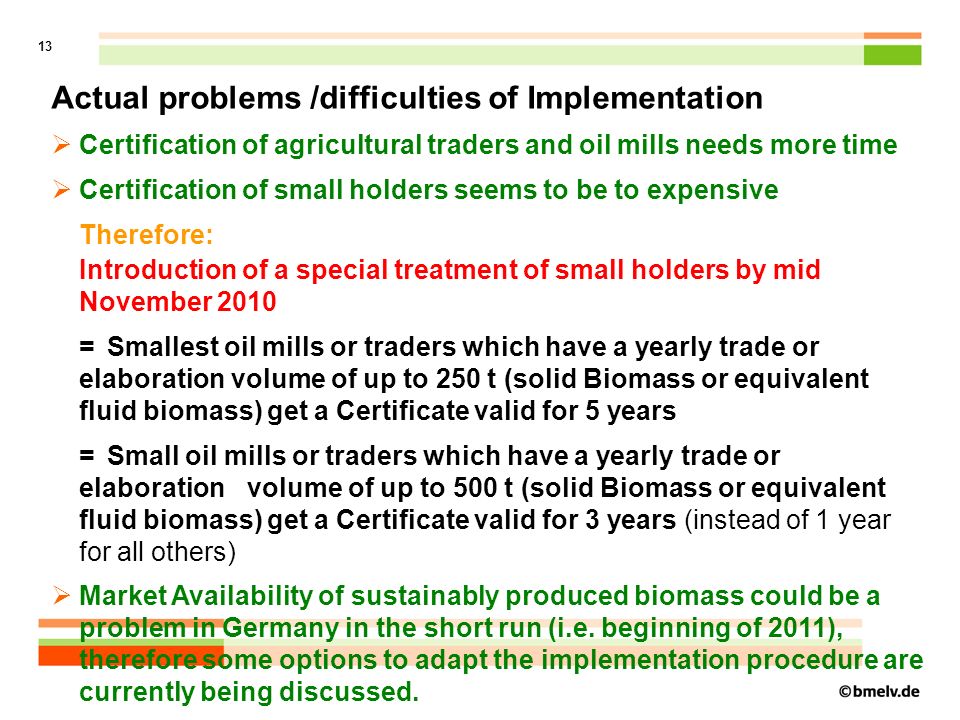 13

Actual problems /difficulties of Implementation

➢ Certification of agricultural traders and oil mills needs more time

➢ Certification of small holders seems to be to expensive

Therefore:

Introduction of a special treatment of small holders by mid November 2010

= Smallest oil mills or traders which have a yearly trade or elaboration volume of up to 250 t (solid Biomass or equivalent fluid biomass) get a Certificate valid for 5 years

= Small oil mills or traders which have a yearly trade or elaboration volume of up to 500 t (solid Biomass or equivalent fluid biomass) get a Certificate valid for 3 years (instead of 1 year for all others)

➢ Market Availability of sustainably produced biomass could be a problem in Germany in the short run (i.e. beginning of 2011), therefore some options to adapt the implementation procedure are currently being discussed.

©bmelv.de